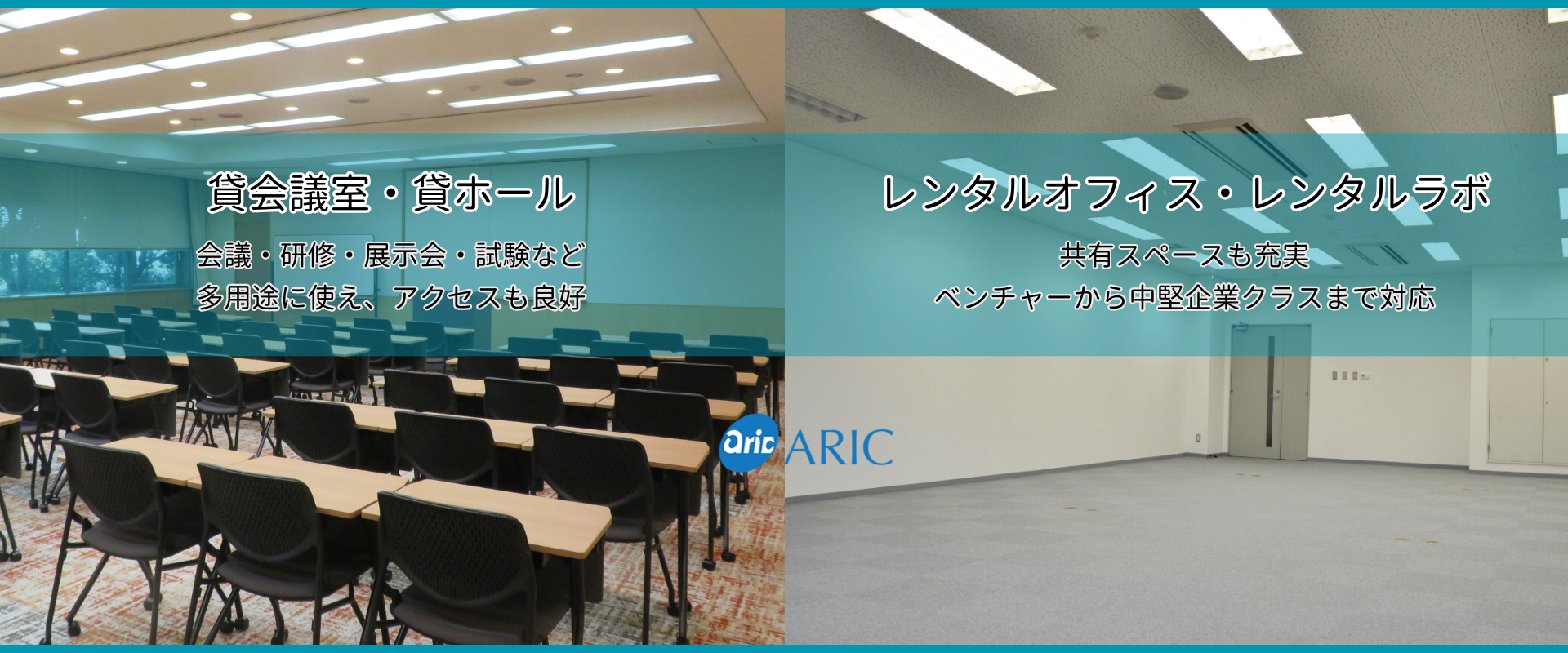 貸会議室・貸ホール

会議・研修・展示会・試験など
多用途に使え、アクセスも良好

レンタルオフィス・レンタルラボ

共有スペースも充実
ベンチャーから中堅企業クラスまで対応

aric ARIC